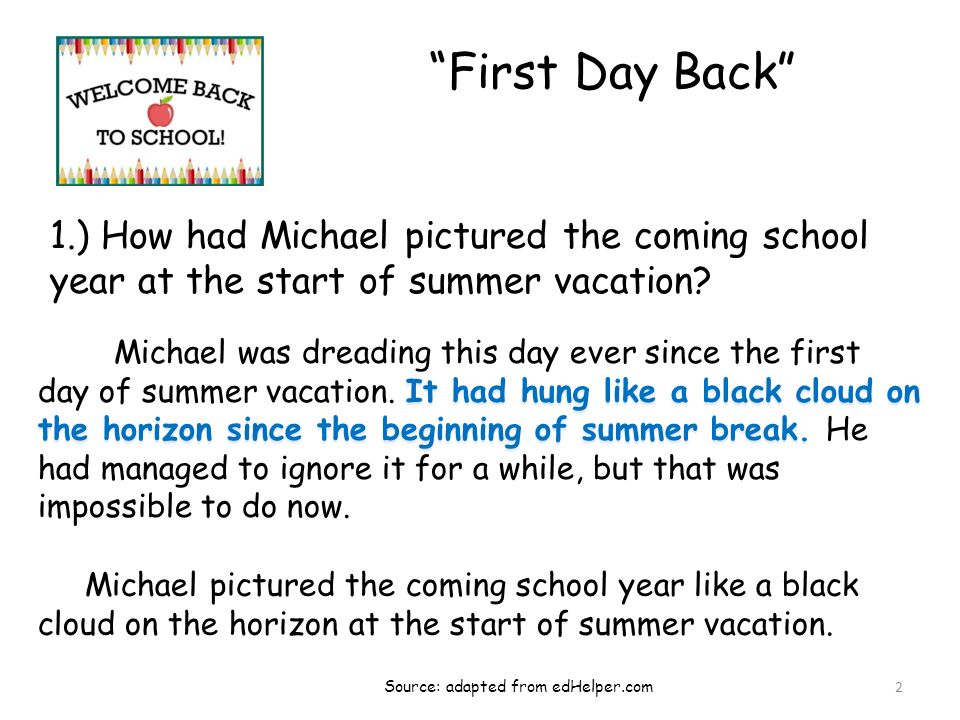 WELCOME BACK TO SCHOOL!

“First Day Back”

1.) How had Michael pictured the coming school year at the start of summer vacation?

Michael was dreading this day ever since the first day of summer vacation. It had hung like a black cloud on the horizon since the beginning of summer break. He had managed to ignore it for a while, but that was impossible to do now.

Michael pictured the coming school year like a black cloud on the horizon at the start of summer vacation.

Source: adapted from edHelper.com

2